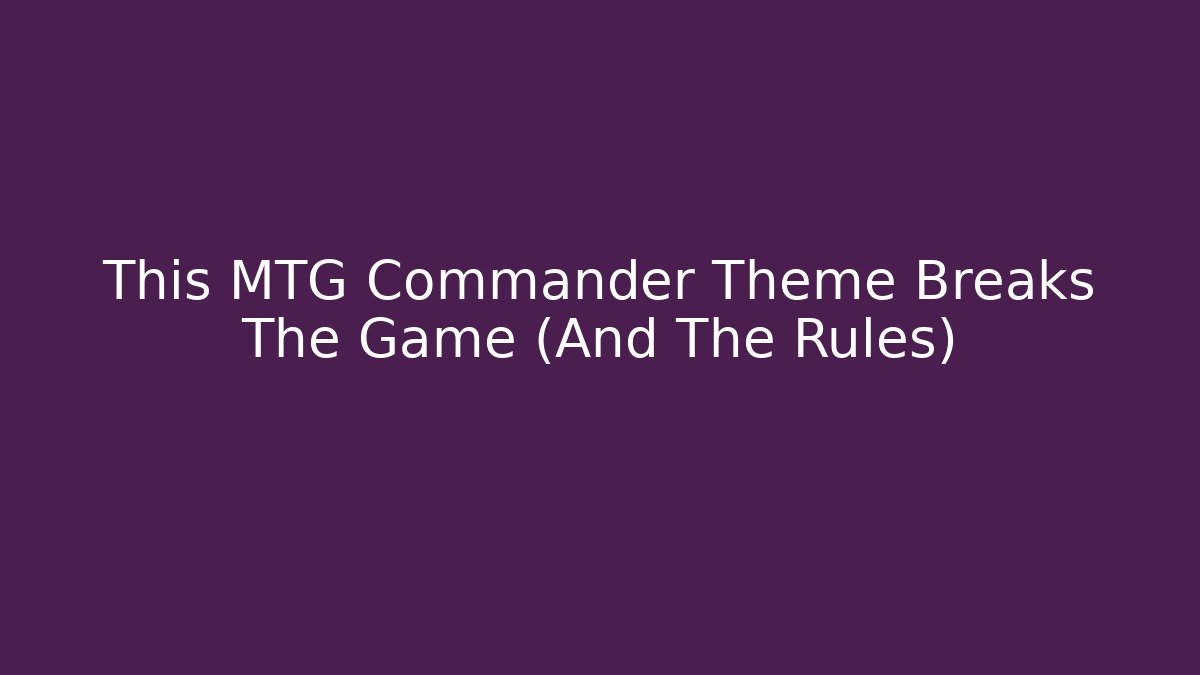 This MTG Commander Theme Breaks The Game (And The Rules)